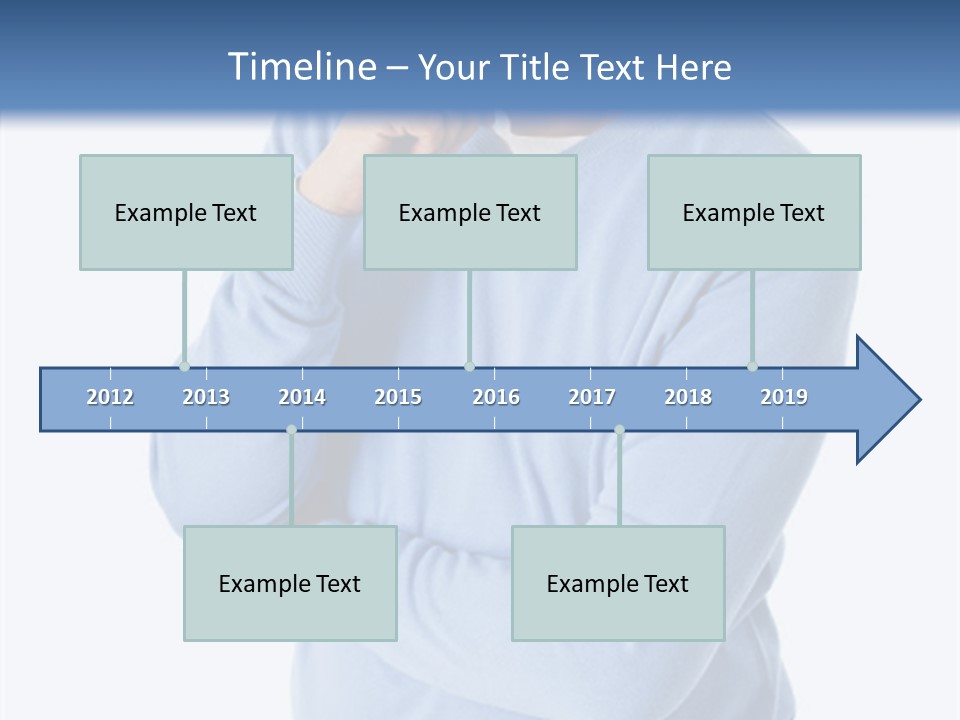 Timeline – Your Title Text Here

Example Text

Example Text

Example Text

2012 2013 2014 2015 2016 2017 2018 2019

Example Text

Example Text